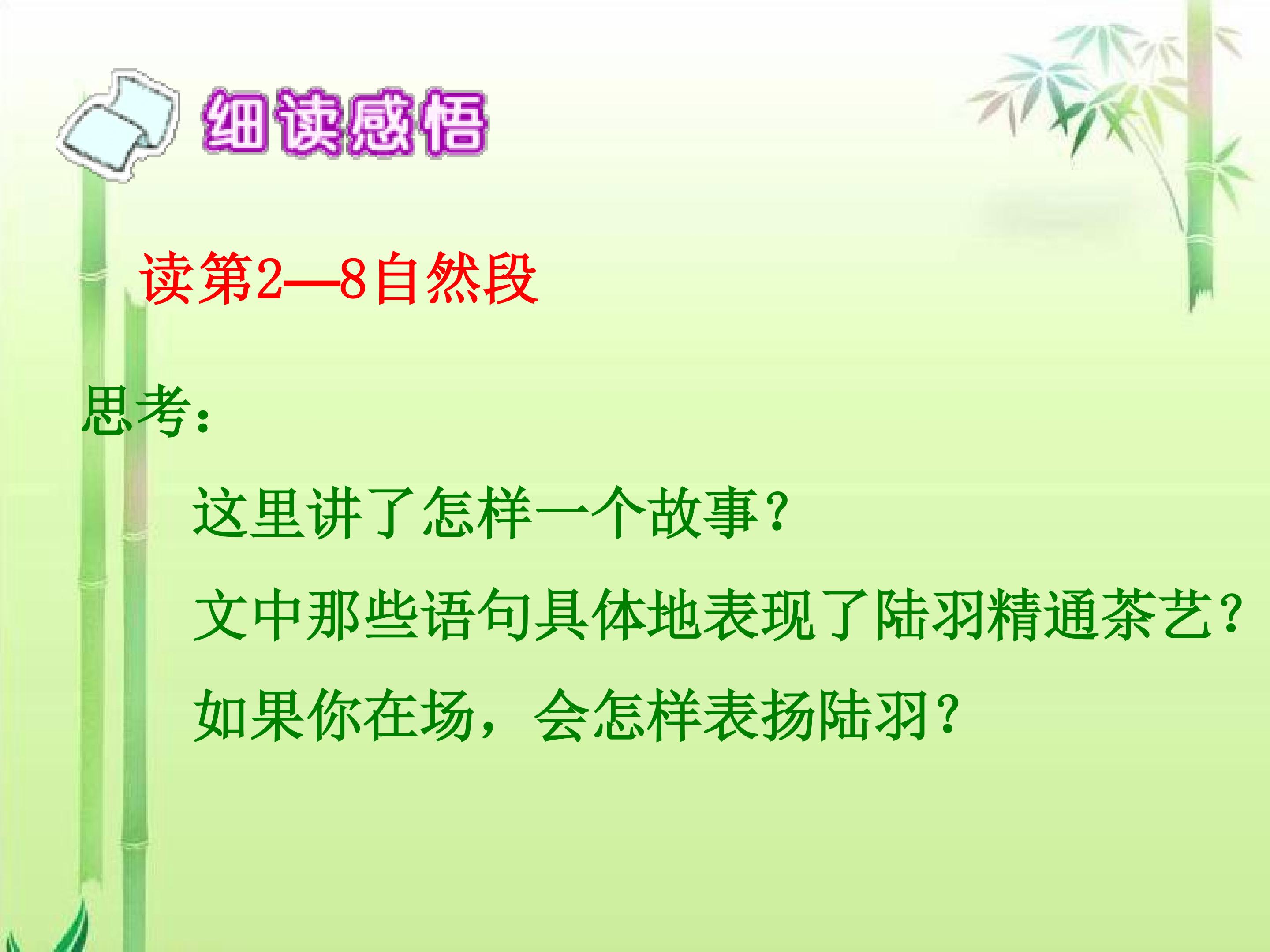 细读感悟

读第2—8自然段

思考:

这里讲了怎样一个故事?

文中那些语句具体地表现了陆羽精通茶艺?

如果你在场，会怎样表扬陆羽?